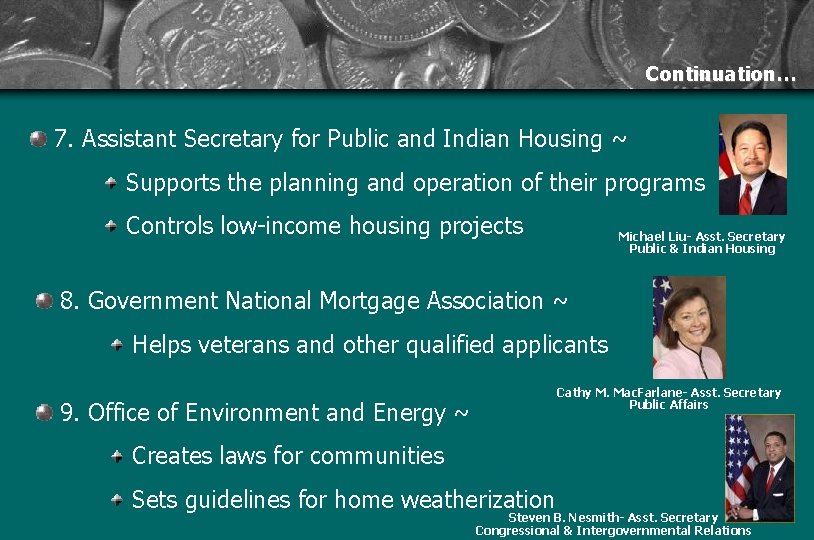 Continuation…

7. Assistant Secretary for Public and Indian Housing ~

Supports the planning and operation of their programs

Controls low-income housing projects

Michael Liu- Asst. Secretary Public & Indian Housing

8. Government National Mortgage Association ~

Helps veterans and other qualified applicants

Cathy M. MacFarlane- Asst. Secretary Public Affairs

9. Office of Environment and Energy ~

Creates laws for communities

Sets guidelines for home weatherization

Steven B. Nesmith- Asst. Secretary Congressional & Intergovernmental Relations